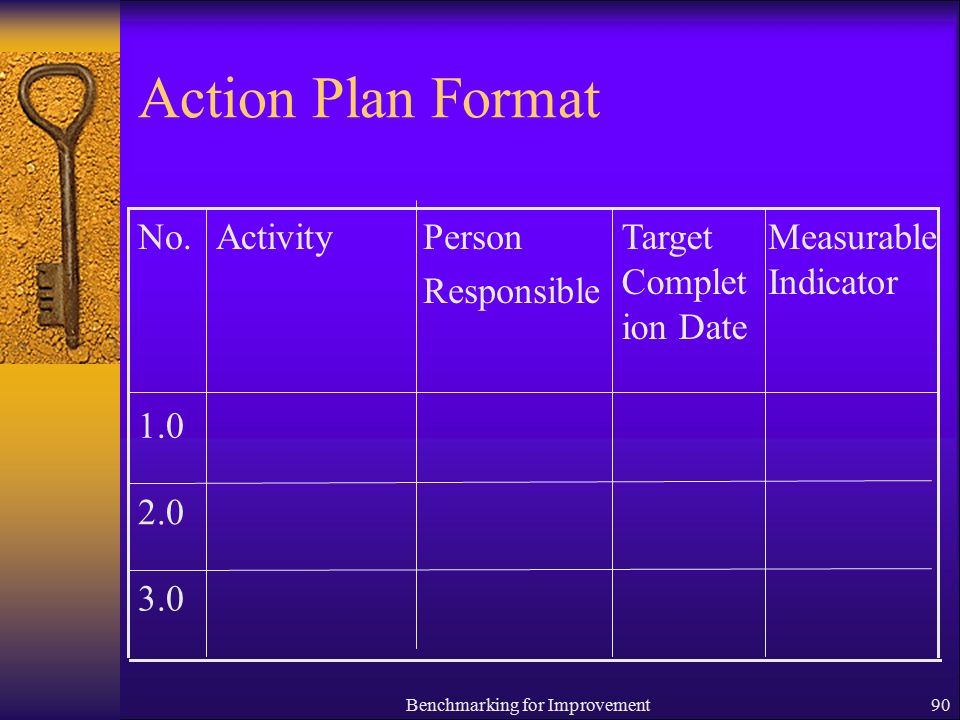 Action Plan Format

| No. | Activity | Person Responsible | Target Completion Date | Measurable Indicator |
|---|---|---|---|---|
| 1.0 | | | | |
| 2.0 | | | | |
| 3.0 | | | | |

Benchmarking for Improvement

90